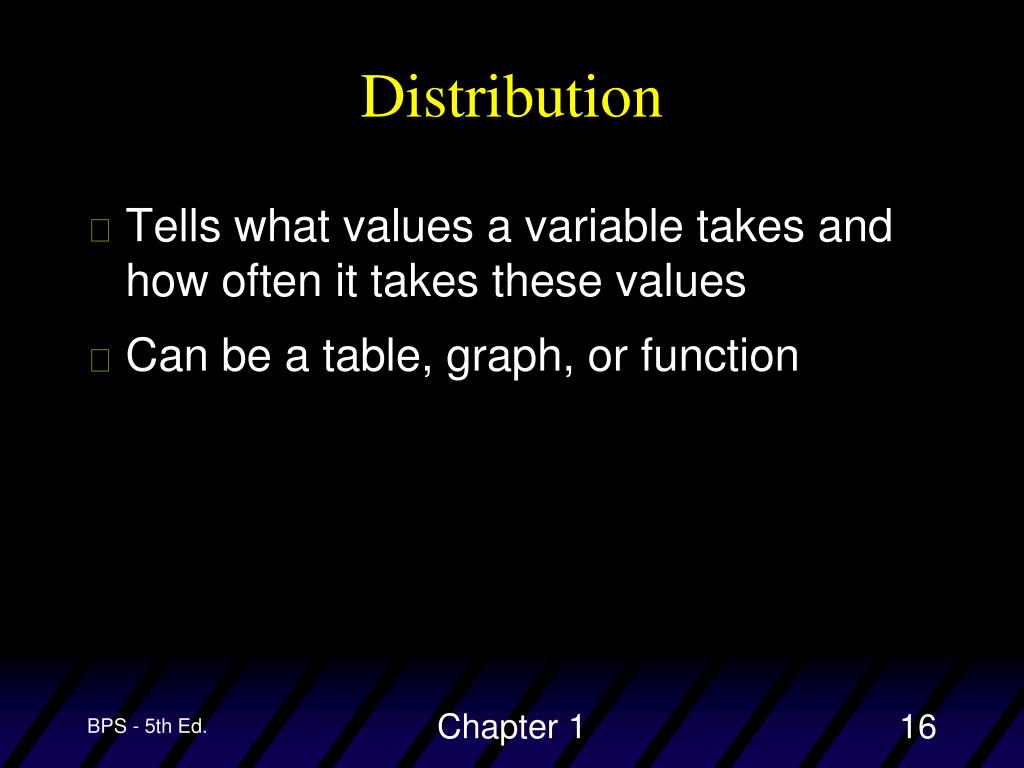 Distribution

Tells what values a variable takes and how often it takes these values

Can be a table, graph, or function

BPS - 5th Ed.

Chapter 1

16